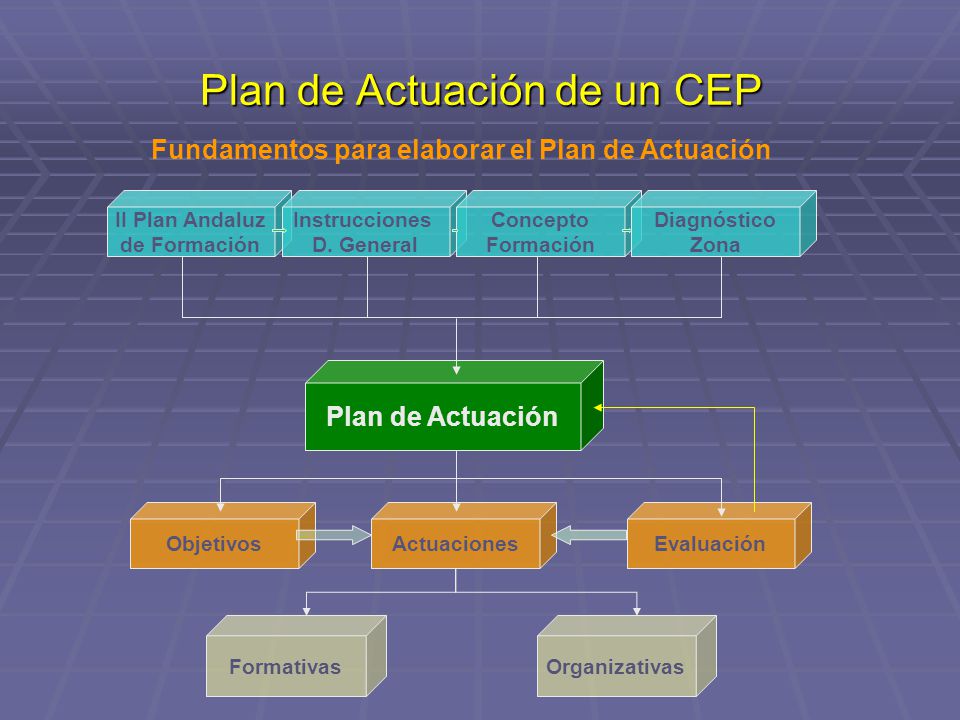 Plan de Actuación de un CEP

Fundamentos para elaborar el Plan de Actuación

II Plan Andaluz de Formación

Instrucciones D. General

Concepto Formación

Diagnóstico Zona

Plan de Actuación

Objetivos

Actuaciones

Evaluación

Formativas

Organizativas